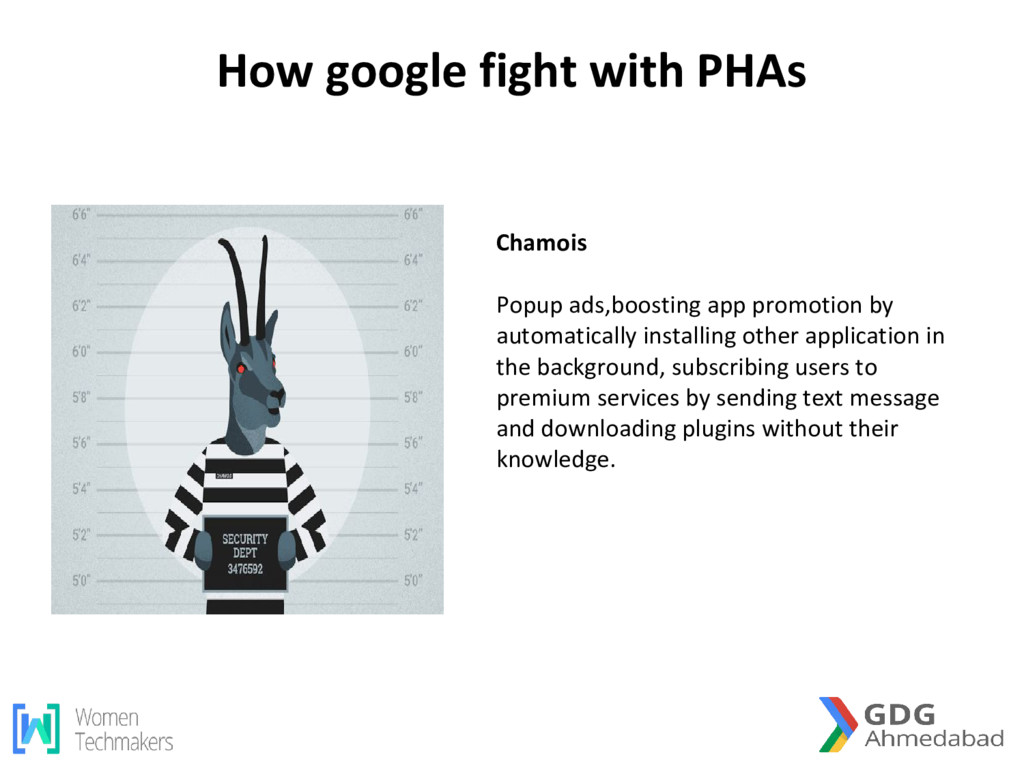 How google fight with PHAs

6'6" 6'6"
6'4" 6'4"
6'2" 6'2"
6'0" 6'0"
5'8" 5'8"
5'6" 5'6"
5'4" 5'4"
5'2" 5'2"
5'0" 5'0"

SECURITY DEPT 3476592

Chamois

Popup ads,boosting app promotion by automatically installing other application in the background, subscribing users to premium services by sending text message and downloading plugins without their knowledge.

Women Techmakers

GDG Ahmedabad